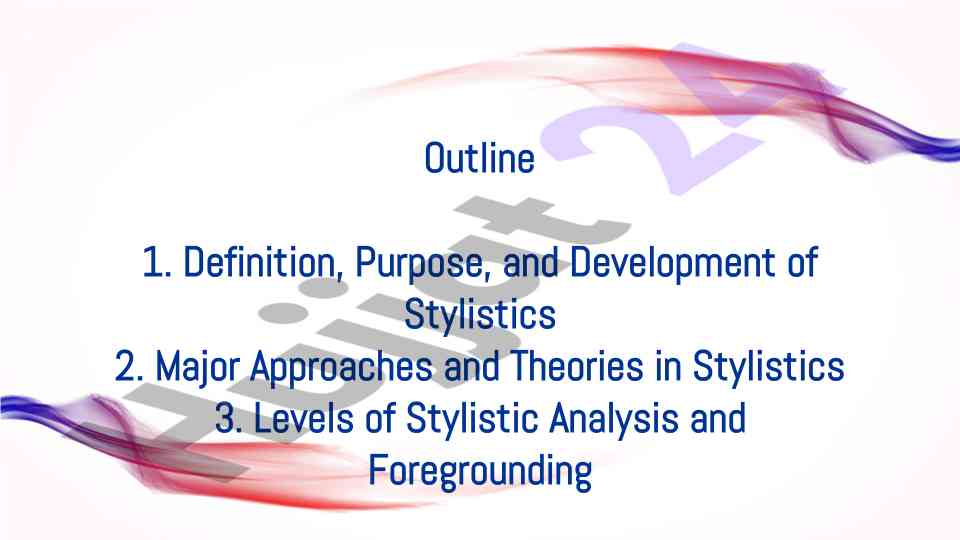 Outline

1. Definition, Purpose, and Development of Stylistics
2. Major Approaches and Theories in Stylistics
3. Levels of Stylistic Analysis and Foregrounding

Hujjat 24